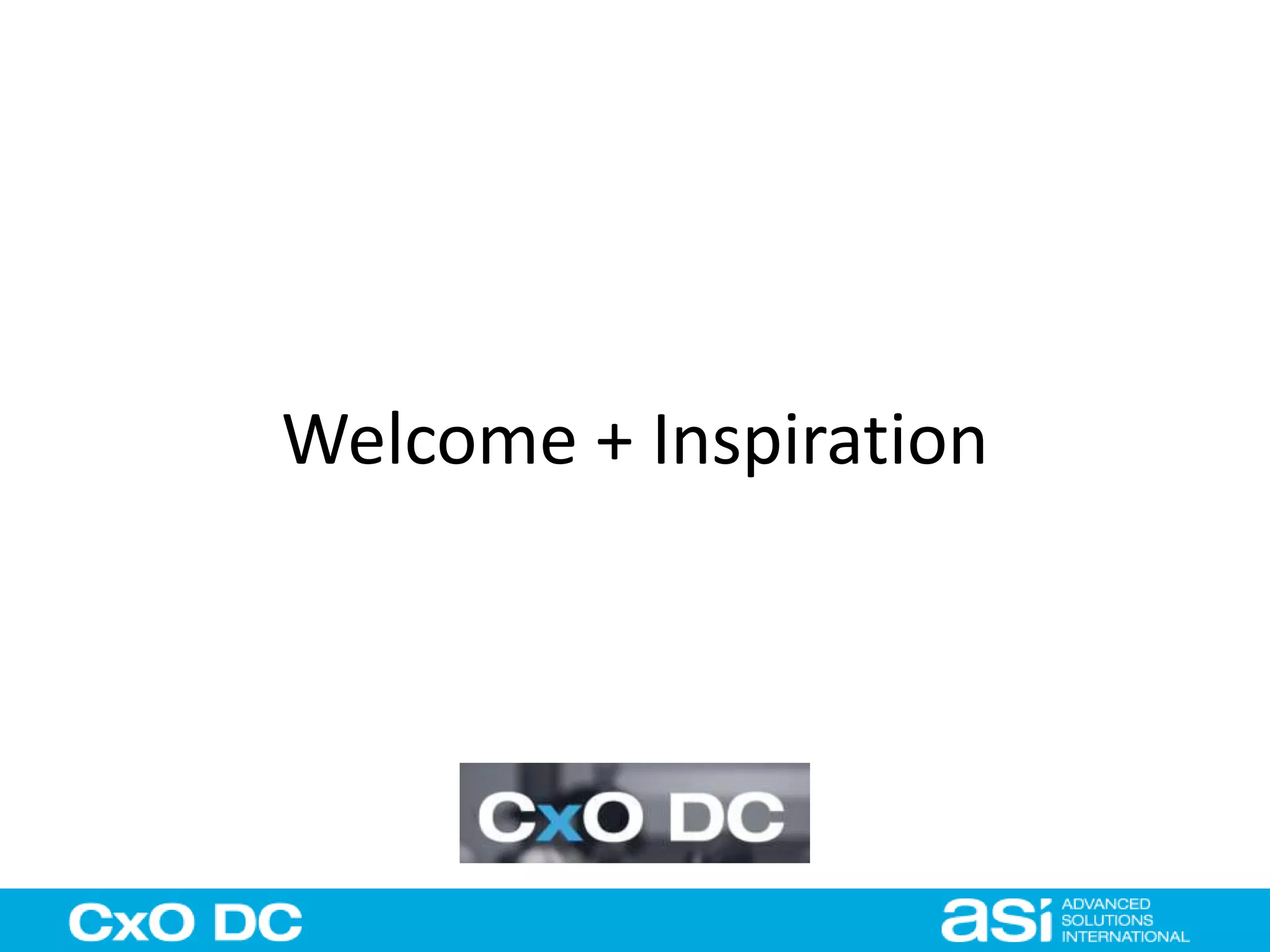 Welcome + Inspiration

CxO DC

CxO DC

asi ADVANCED SOLUTIONS INTERNATIONAL